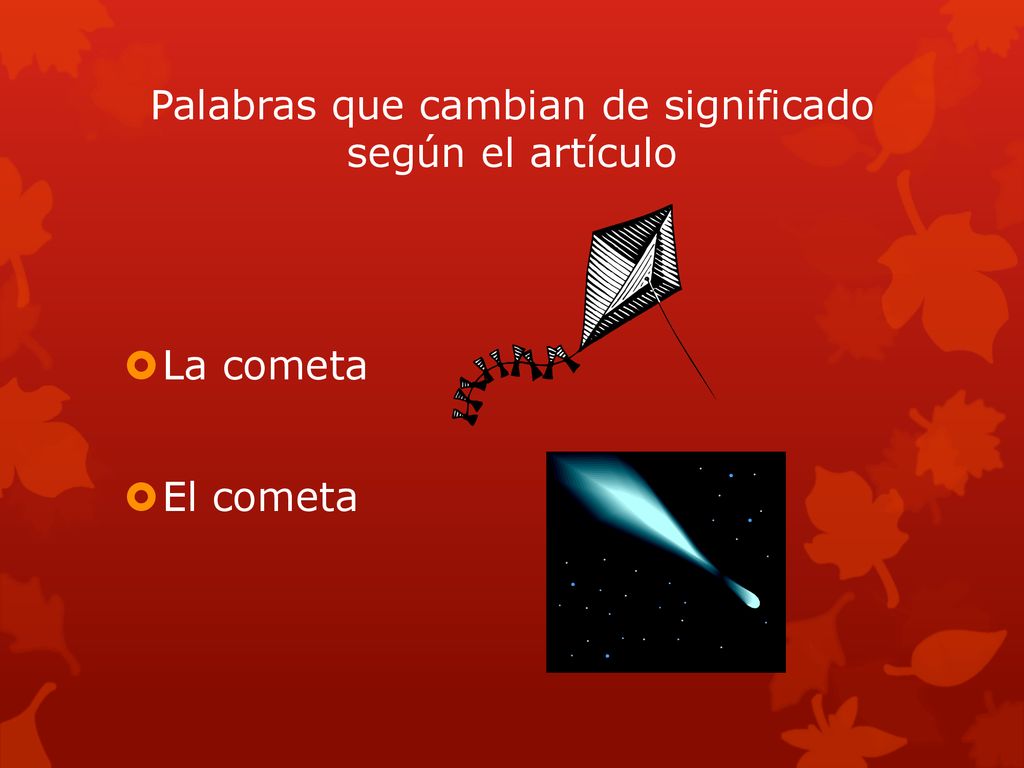 Palabras que cambian de significado según el artículo

La cometa

El cometa